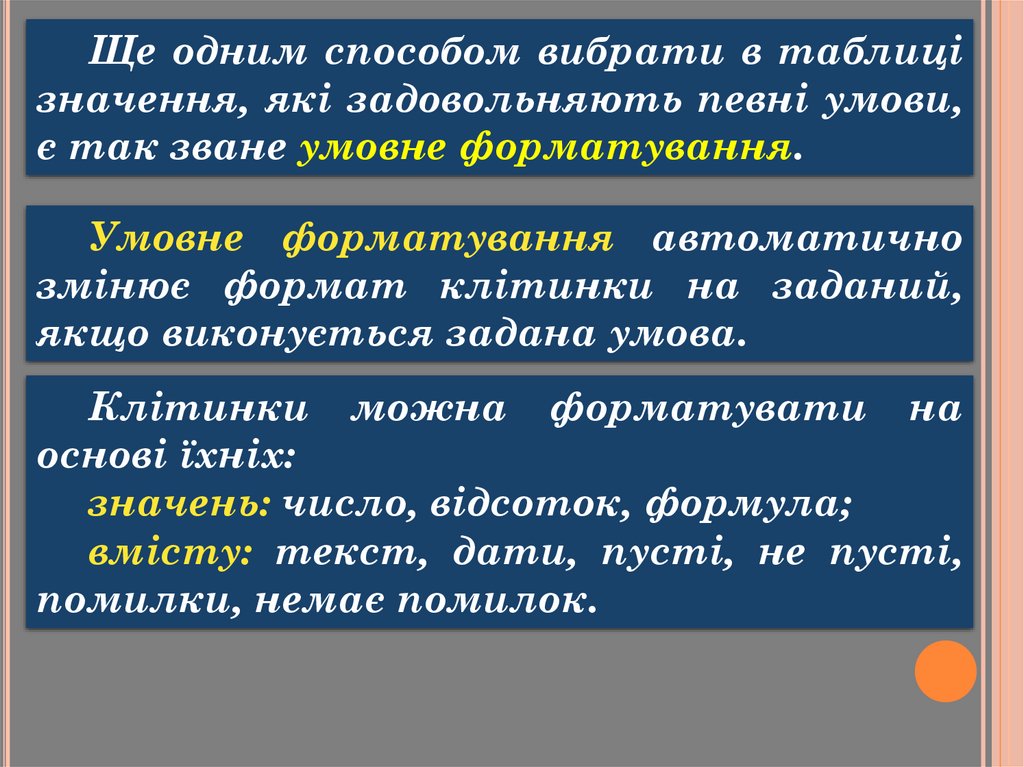 Ще одним способом вибрати в таблиці значення, які задовольняють певні умови, є так зване умовне форматування.

Умовне форматування автоматично змінює формат клітинки на заданий, якщо виконується задана умова.

Клітинки можна форматувати на основі їхніх:

значень: число, відсоток, формула;

вмісту: текст, дати, пусті, не пусті, помилки, немає помилок.